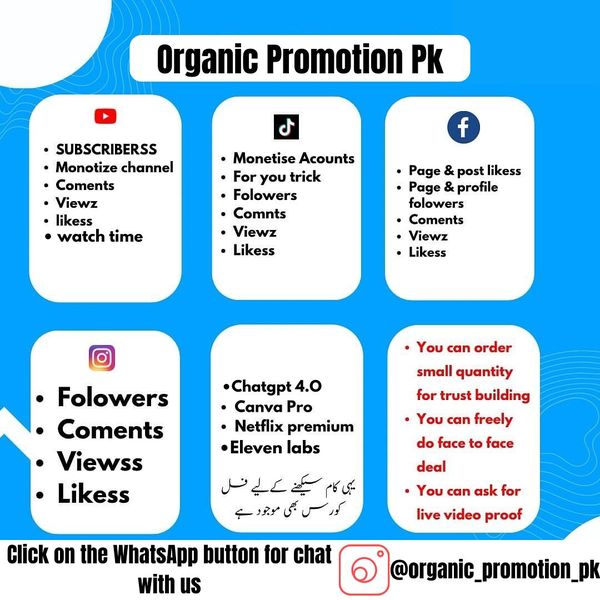 Organic Promotion Pk

• SUBSCRIBERSS
• Monotize channel
• Coments
• Viewz
• likess
• watch time

• Monetise Acounts
• For you trick
• Folowers
• Comnts
• Viewz
• Likess

• Page & post likess
• Page & profile folowers
• Coments
• Viewz
• Likess

• Folowers
• Coments
• Viewss
• Likess

•Chatgpt 4.0
• Canva Pro
• Netflix premium
•Eleven labs

یہی کام سیکھنے کے لیے فل کورس بھی موجود ہے

• You can order small quantity for trust building
• You can freely do face to face deal
• You can ask for live video proof

Click on the WhatsApp button for chat with us

@organic_promotion_pk